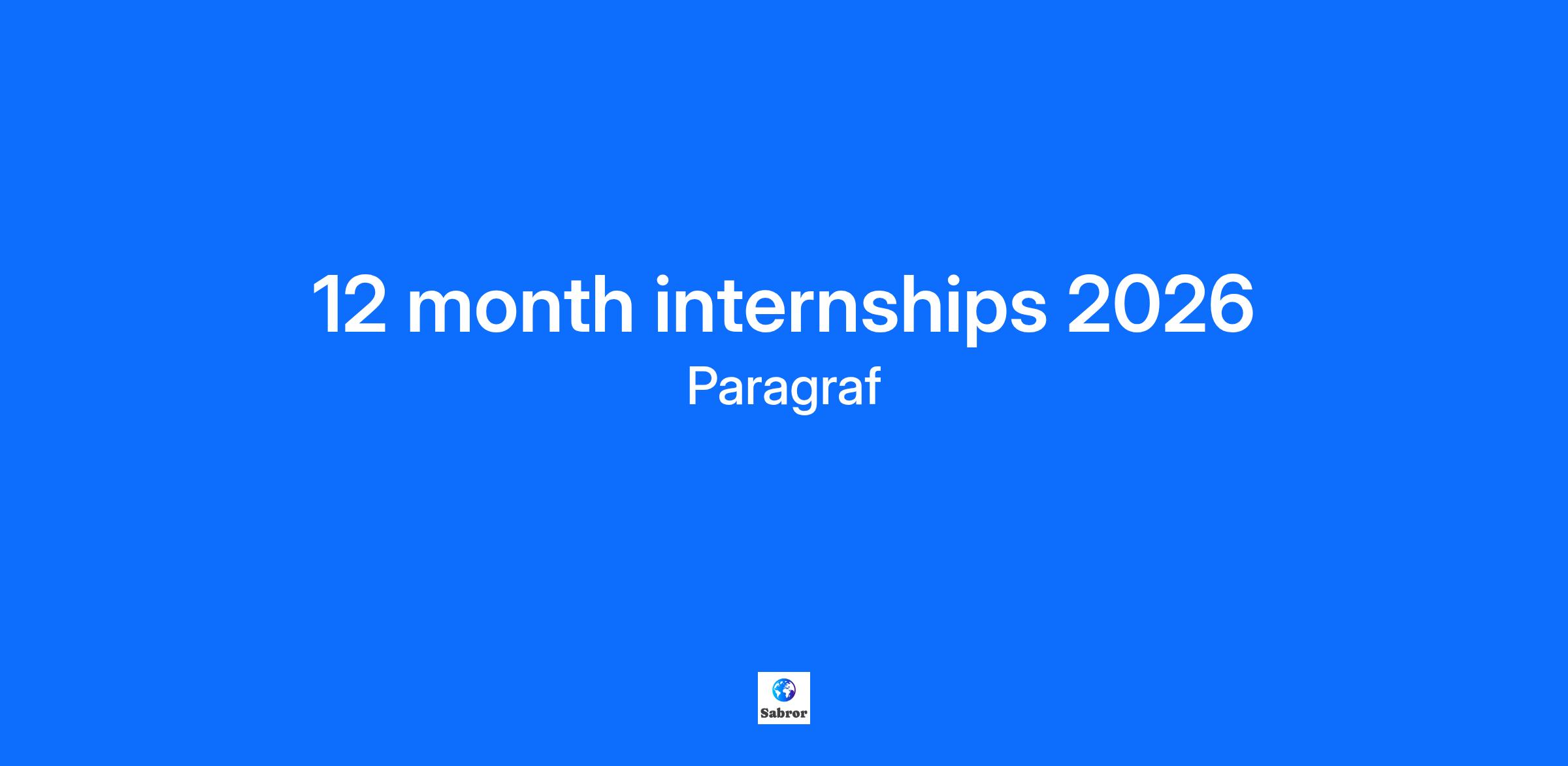 12 month internships 2026
Paragraf

Sabror